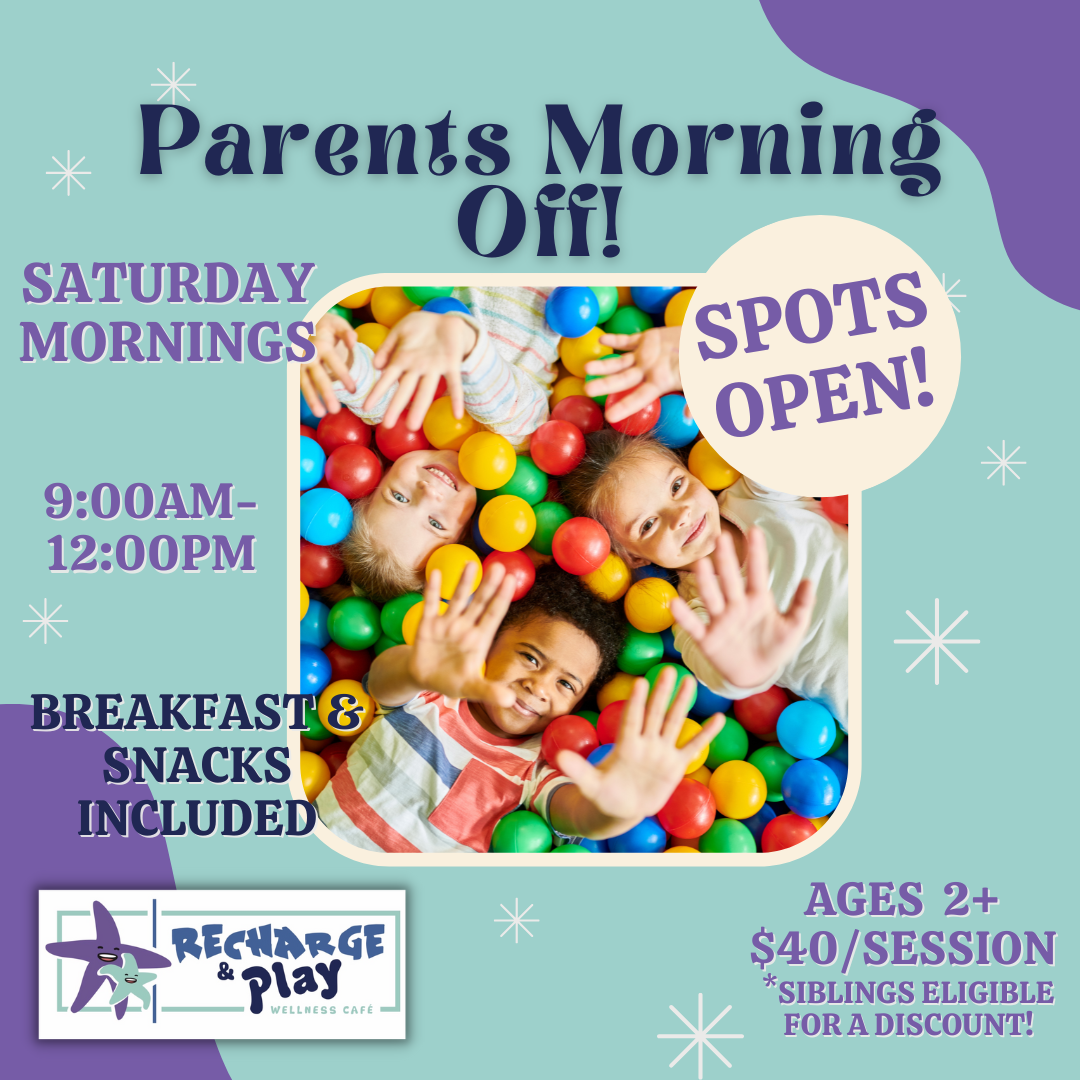 Parents Morning Off!

SATURDAY MORNINGS

SPOTS OPEN!

9:00AM-12:00PM

BREAKFAST & SNACKS INCLUDED

RECHARGE & Play WELLNESS CAFÉ

AGES 2+
$40/SESSION
*SIBLINGS ELIGIBLE FOR A DISCOUNT!